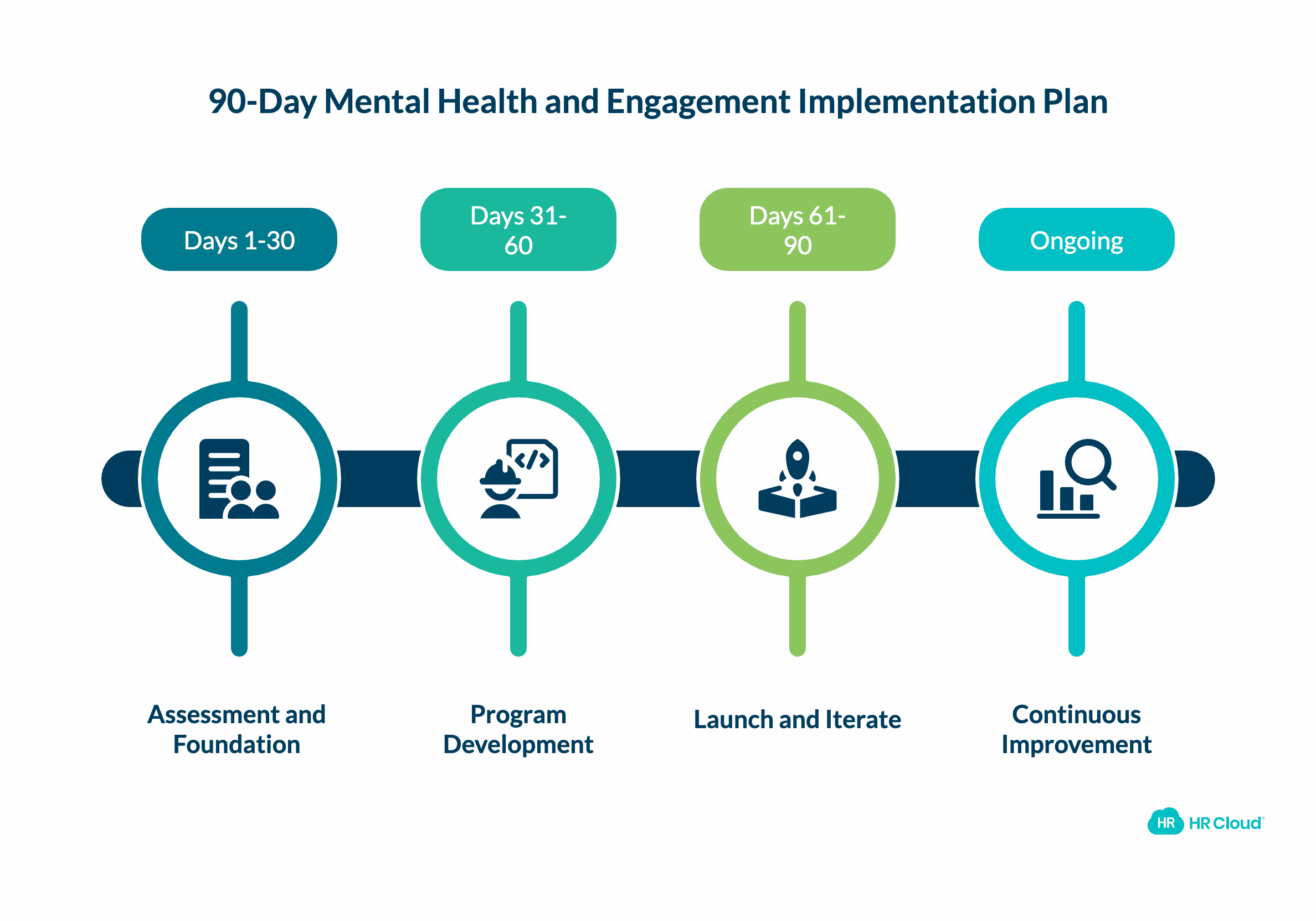 90-Day Mental Health and Engagement Implementation Plan

Days 1-30

Days 31-60

Days 61-90

Ongoing

Assessment and Foundation

Program Development

Launch and Iterate

Continuous Improvement

HR HR Cloud